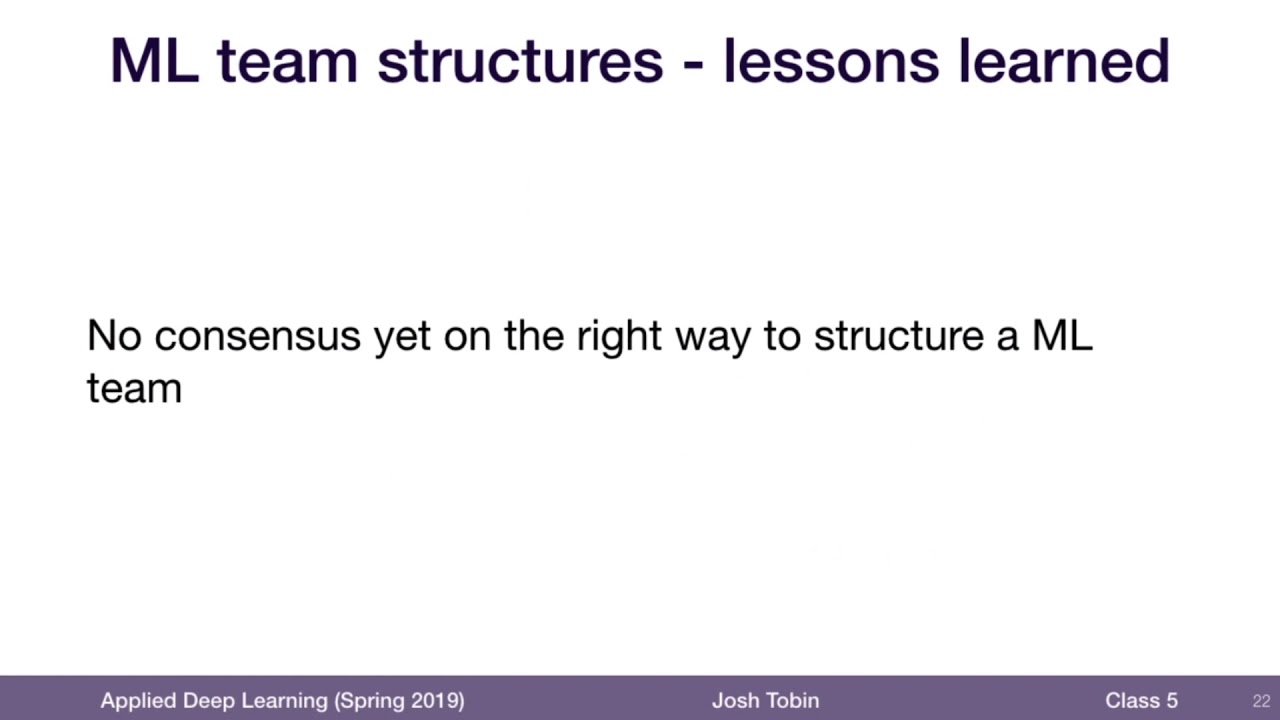 ML team structures - lessons learned

No consensus yet on the right way to structure a ML team

Applied Deep Learning (Spring 2019) Josh Tobin Class 5 22